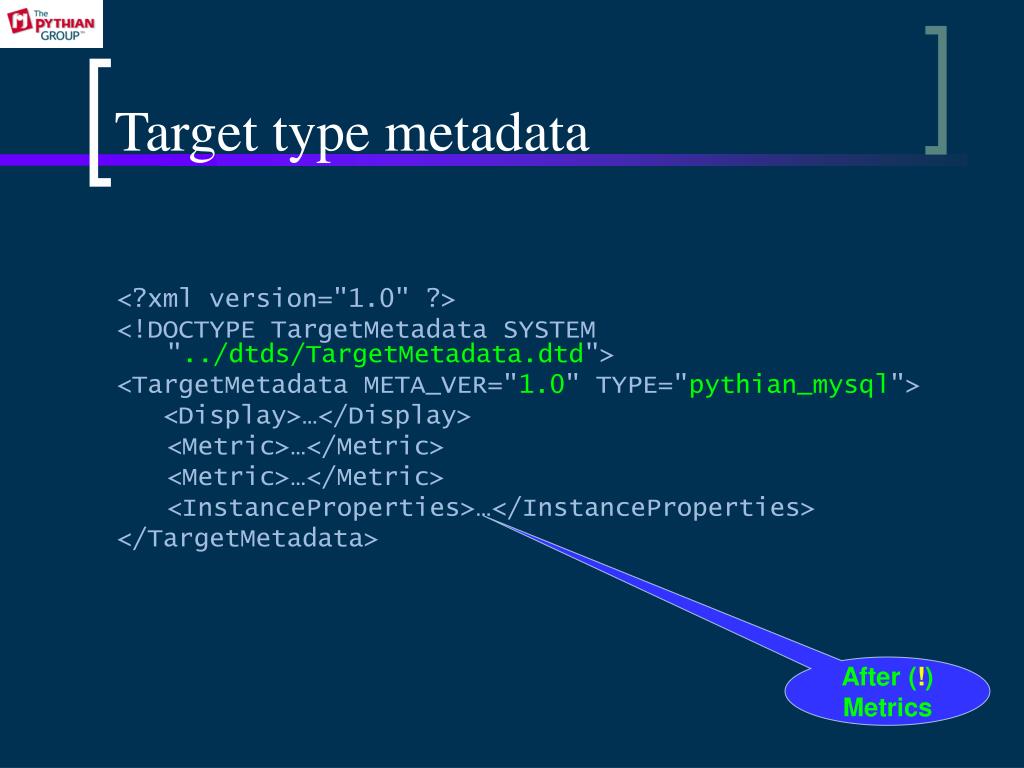 The PYTHIAN GROUP™

Target type metadata

<?xml version="1.0" ?>
<!DOCTYPE TargetMetadata SYSTEM "../dtds/TargetMetadata.dtd">
<TargetMetadata META_VER="1.0" TYPE="pythian_mysql">
<Display>…</Display>
<Metric>…</Metric>
<Metric>…</Metric>
<InstanceProperties>…</InstanceProperties>
</TargetMetadata>

After (!) Metrics